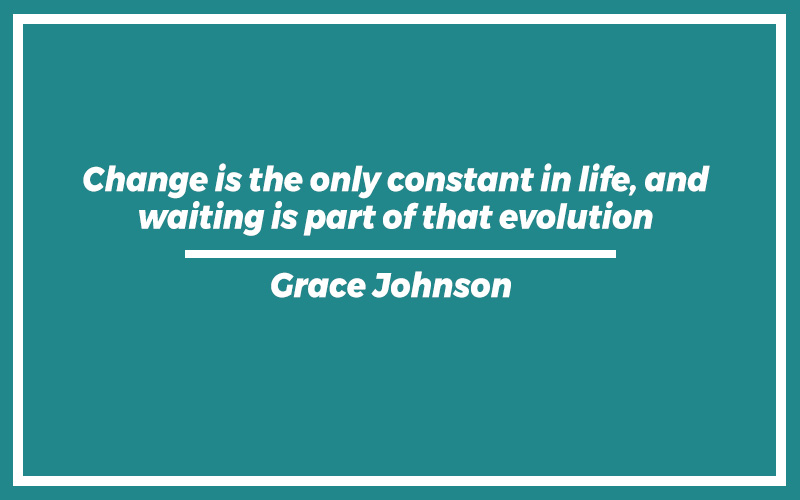 Change is the only constant in life, and waiting is part of that evolution

Grace Johnson